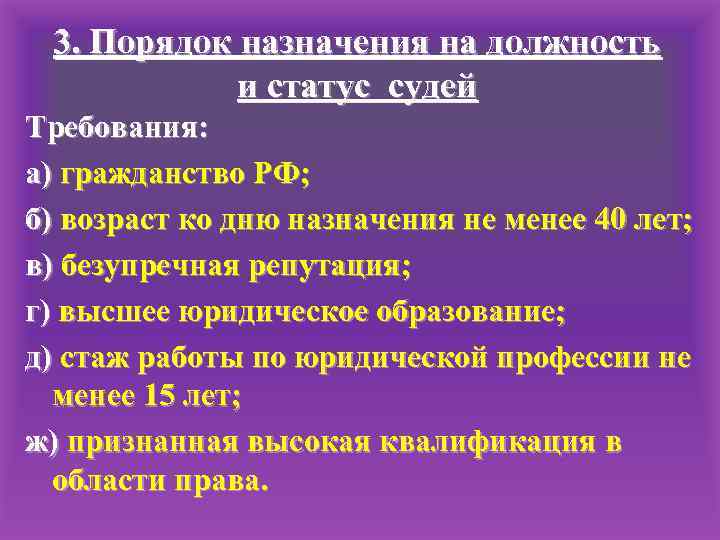 3. Порядок назначения на должность и статус судей

Требования:

а) гражданство РФ;

б) возраст ко дню назначения не менее 40 лет;

в) безупречная репутация;

г) высшее юридическое образование;

д) стаж работы по юридической профессии не менее 15 лет;

ж) признанная высокая квалификация в области права.